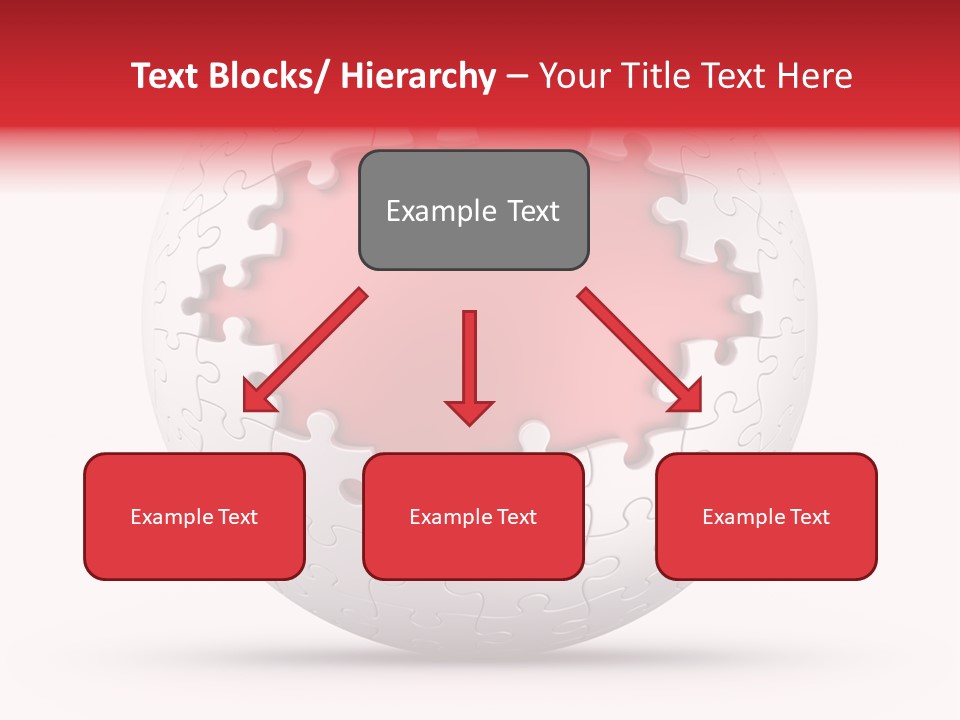 Text Blocks/ Hierarchy – Your Title Text Here

Example Text

Example Text

Example Text

Example Text